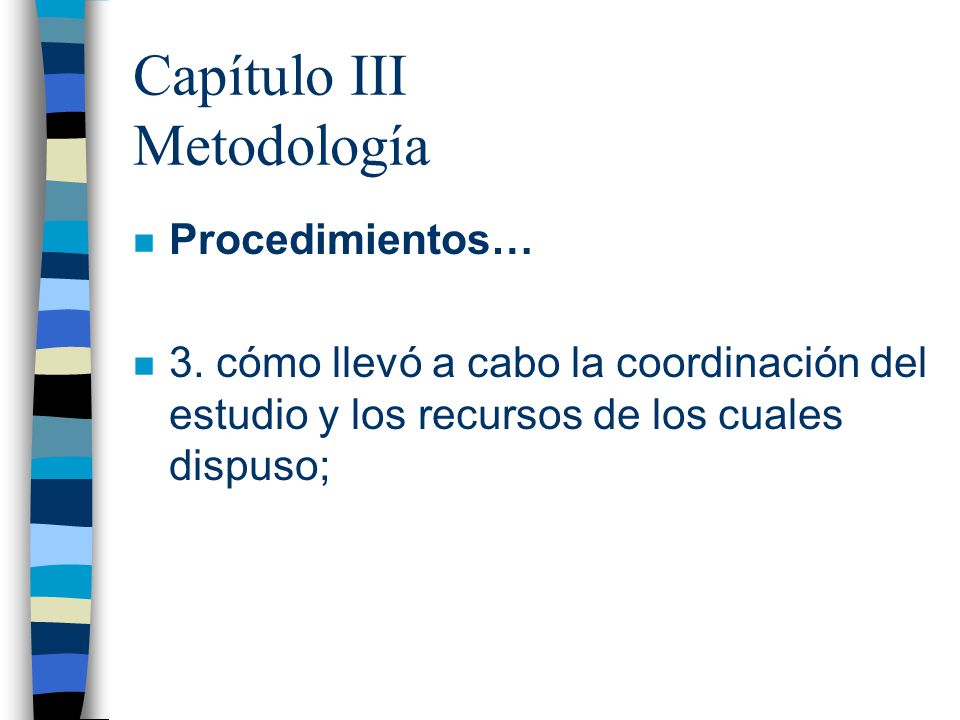 Capítulo III
Metodología

Procedimientos…

3. cómo llevó a cabo la coordinación del estudio y los recursos de los cuales dispuso;